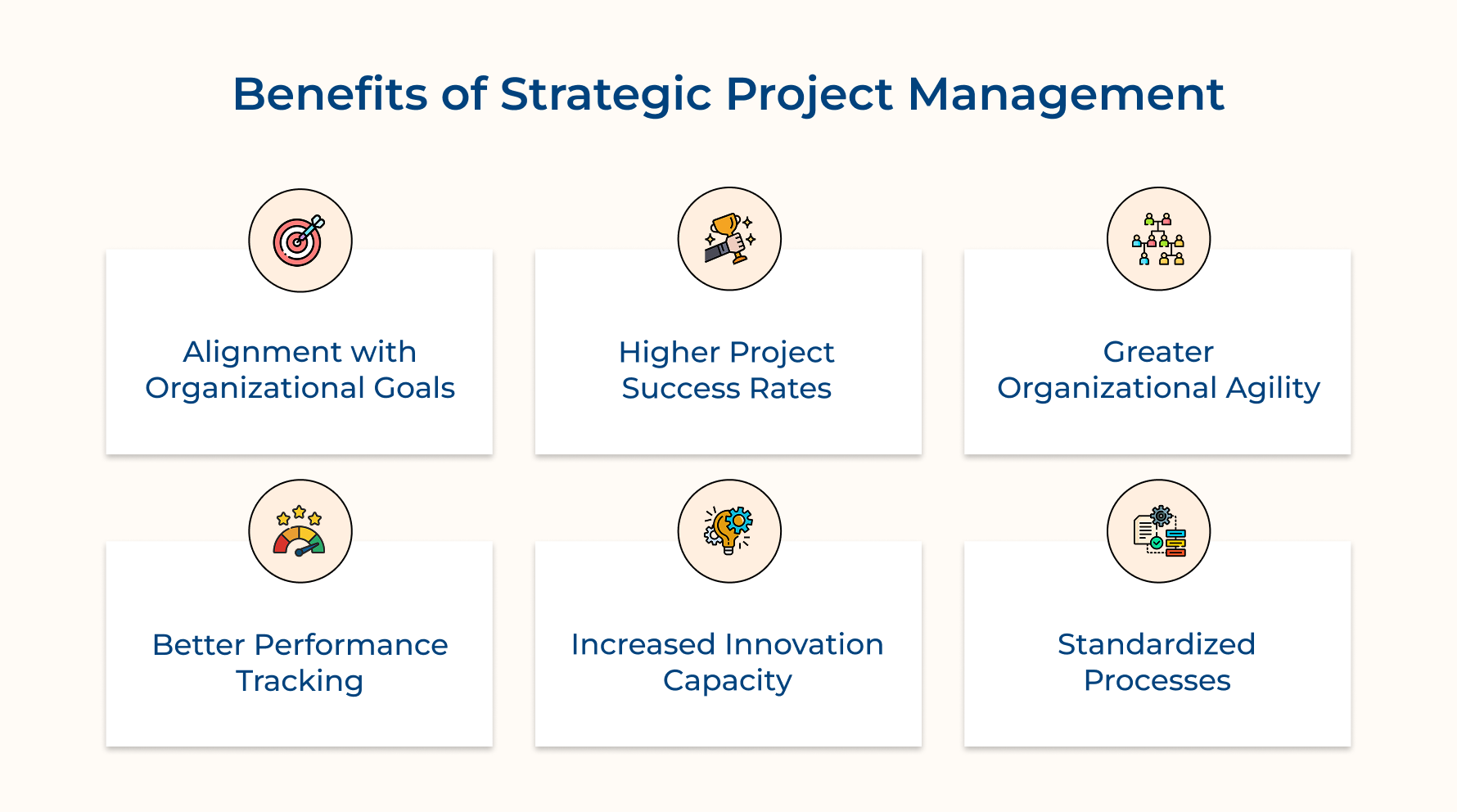 Benefits of Strategic Project Management

Alignment with Organizational Goals

Higher Project Success Rates

Greater Organizational Agility

Better Performance Tracking

Increased Innovation Capacity

Standardized Processes